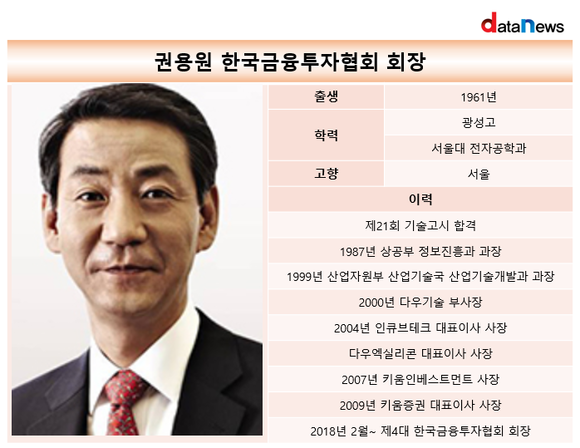 dataNews

권용원 한국금융투자협회 회장

| 출생 | 1961년 |
|---|---|
| 학력 | 광성고 |
| | 서울대 전자공학과 |
| 고향 | 서울 |

이력

제21회 기술고시 합격

1987년 상공부 정보진흥과 과장

1999년 산업자원부 산업기술국 산업기술개발과 과장

2000년 다우기술 부사장

2004년 인큐브테크 대표이사 사장

다우엑실리콘 대표이사 사장

2007년 키움인베스트먼트 사장

2009년 키움증권 대표이사 사장

2018년 2월~ 제4대 한국금융투자협회 회장